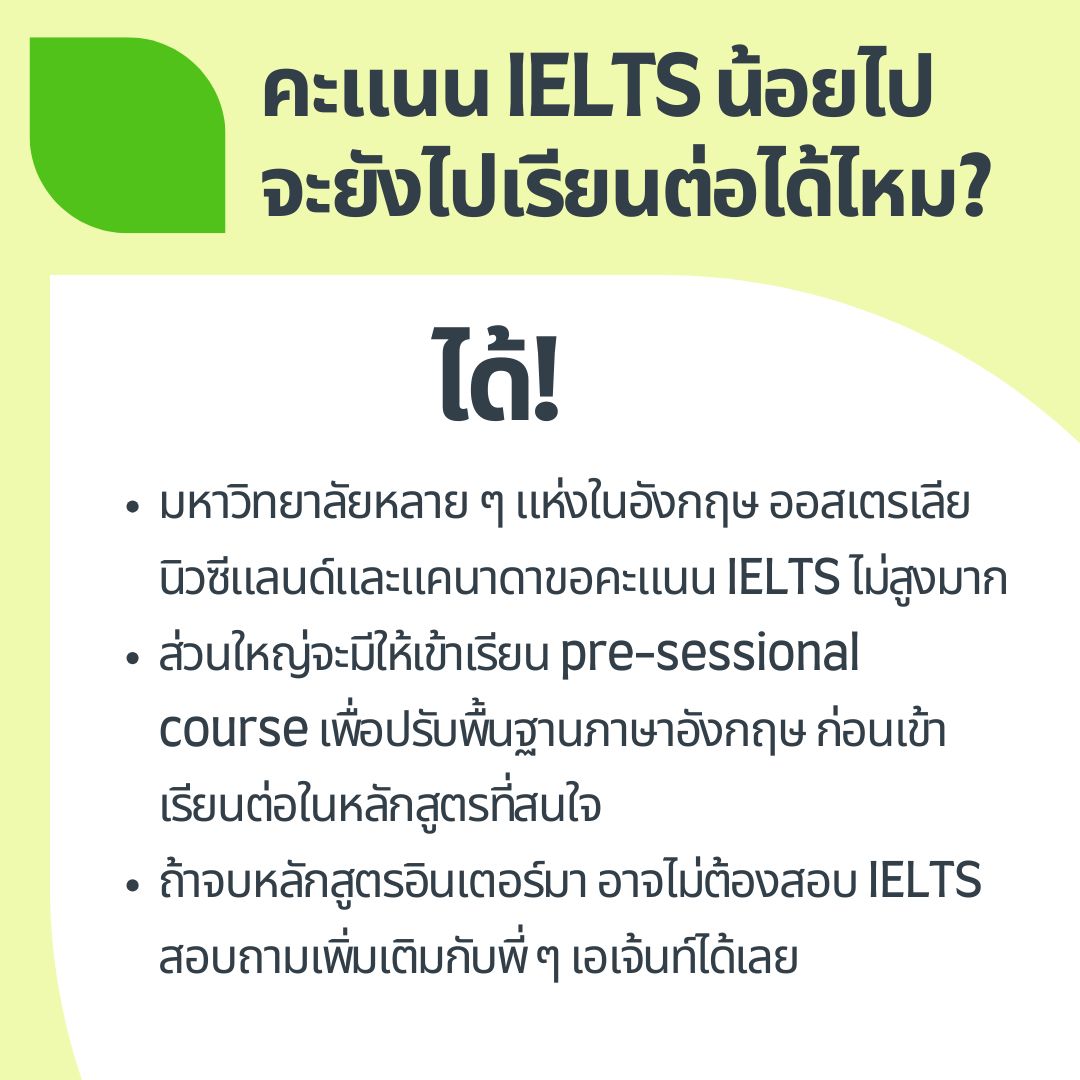 คะแนน IELTS น้อยไป
จะยังไปเรียนต่อได้ไหม?

ได้!

• มหาวิทยาลัยหลาย ๆ แห่งในอังกฤษ ออสเตรเลีย นิวซีแลนด์และแคนาดาขอคะแนน IELTS ไม่สูงมาก
• ส่วนใหญ่จะมีให้เข้าเรียน pre-sessional course เพื่อปรับพื้นฐานภาษาอังกฤษ ก่อนเข้าเรียนต่อในหลักสูตรที่สนใจ
• ถ้าจบหลักสูตรอินเตอร์มา อาจไม่ต้องสอบ IELTS สอบถามเพิ่มเติมกับพี่ ๆ เอเจ้นท์ได้เลย